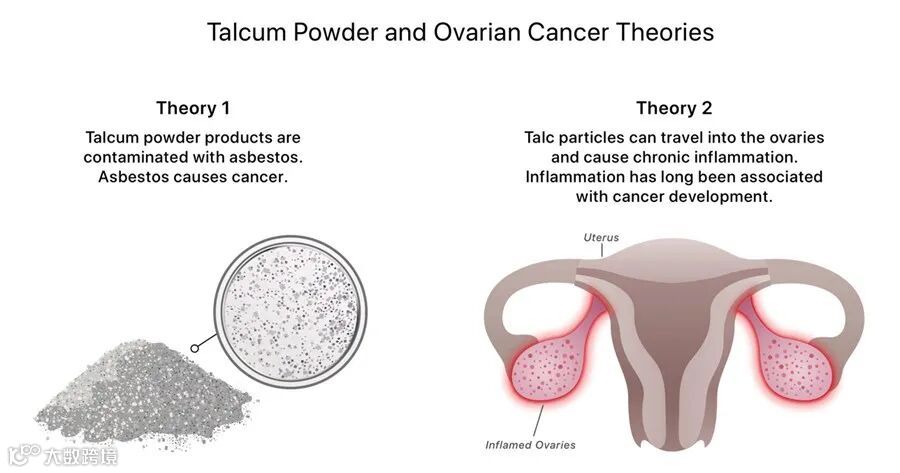 Talcum Powder and Ovarian Cancer Theories

Theory 1

Talcum powder products are contaminated with asbestos. Asbestos causes cancer.

Theory 2

Talc particles can travel into the ovaries and cause chronic inflammation. Inflammation has long been associated with cancer development.

Uterus

Inflamed Ovaries

大数跨境